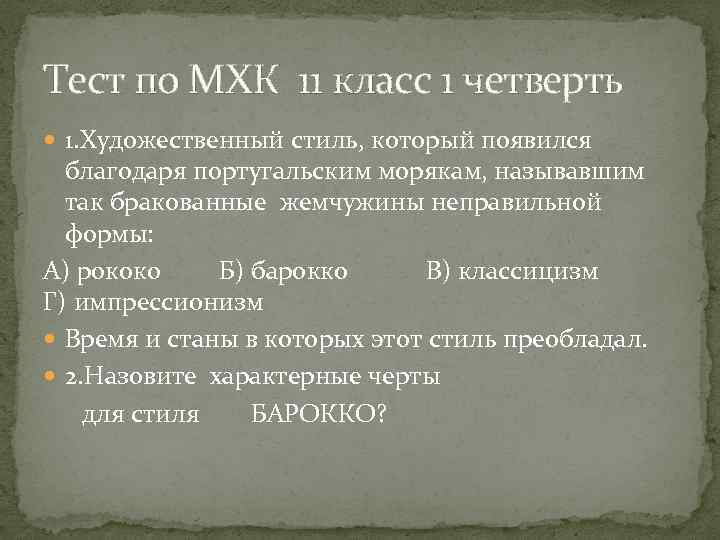 Тест по МХК 11 класс 1 четверть

1.Художественный стиль, который появился благодаря португальским морякам, называвшим так бракованные жемчужины неправильной формы:

А) рококо Б) барокко В) классицизм Г) импрессионизм

Время и станы в которых этот стиль преобладал.

2.Назовите характерные черты для стиля БАРОККО?